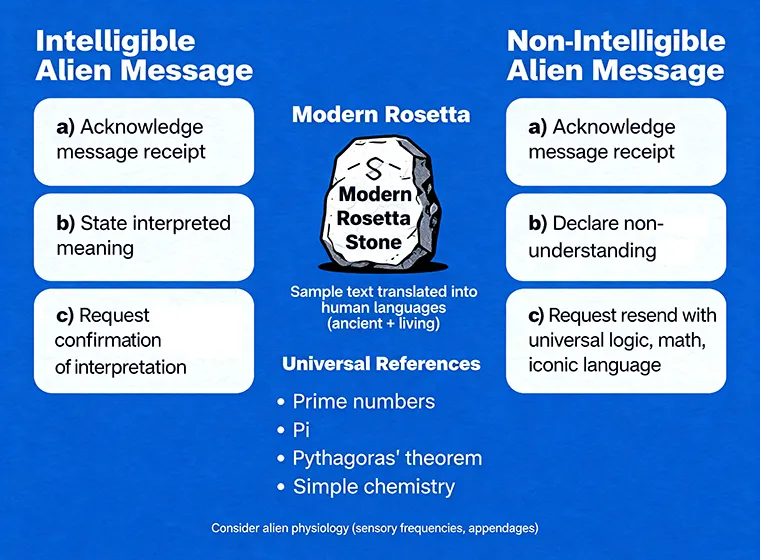 Intelligible Alien Message

a) Acknowledge message receipt

b) State interpreted meaning

c) Request confirmation of interpretation

Modern Rosetta

S

Modern Rosetta Stone

Sample text translated into human languages (ancient + living)

Universal References

• Prime numbers
• Pi
• Pythagoras' theorem
• Simple chemistry

Non-Intelligible Alien Message

a) Acknowledge message receipt

b) Declare non-understanding

c) Request resend with universal logic, math, iconic language

Consider alien physiology (sensory frequencies, appendages)